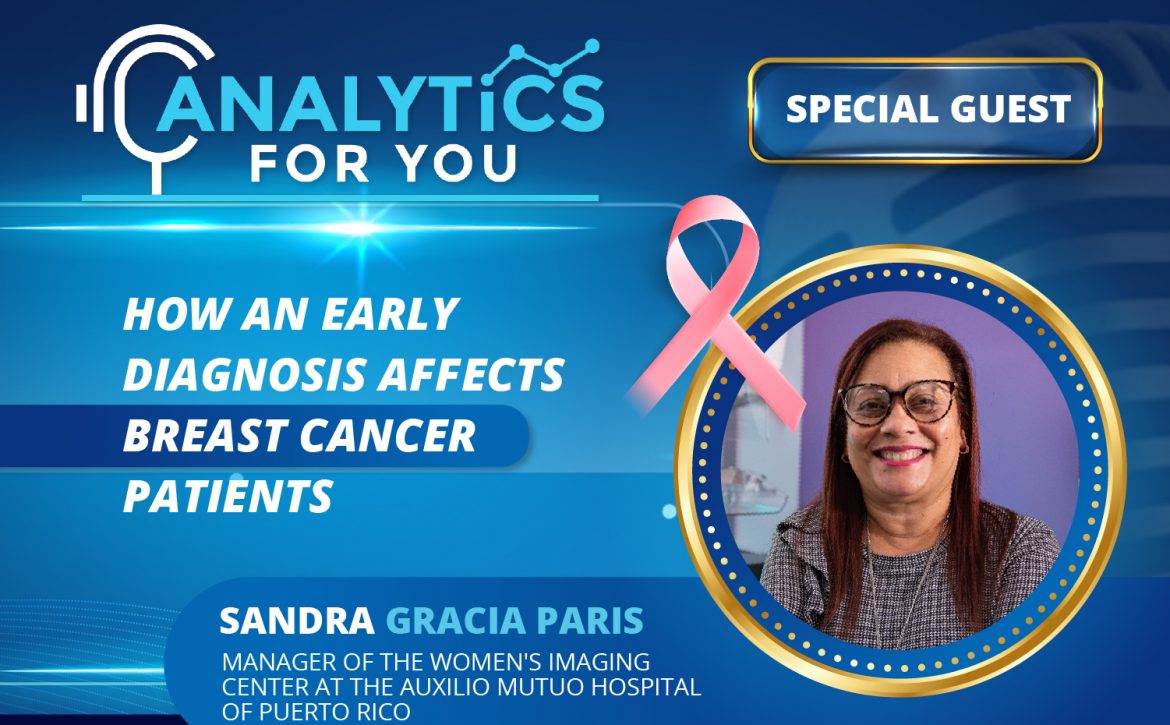 ANALYTICS FOR YOU

SPECIAL GUEST

HOW AN EARLY DIAGNOSIS AFFECTS BREAST CANCER PATIENTS

SANDRA GRACIA PARIS
MANAGER OF THE WOMEN'S IMAGING CENTER AT THE AUXILIO MUTUO HOSPITAL OF PUERTO RICO